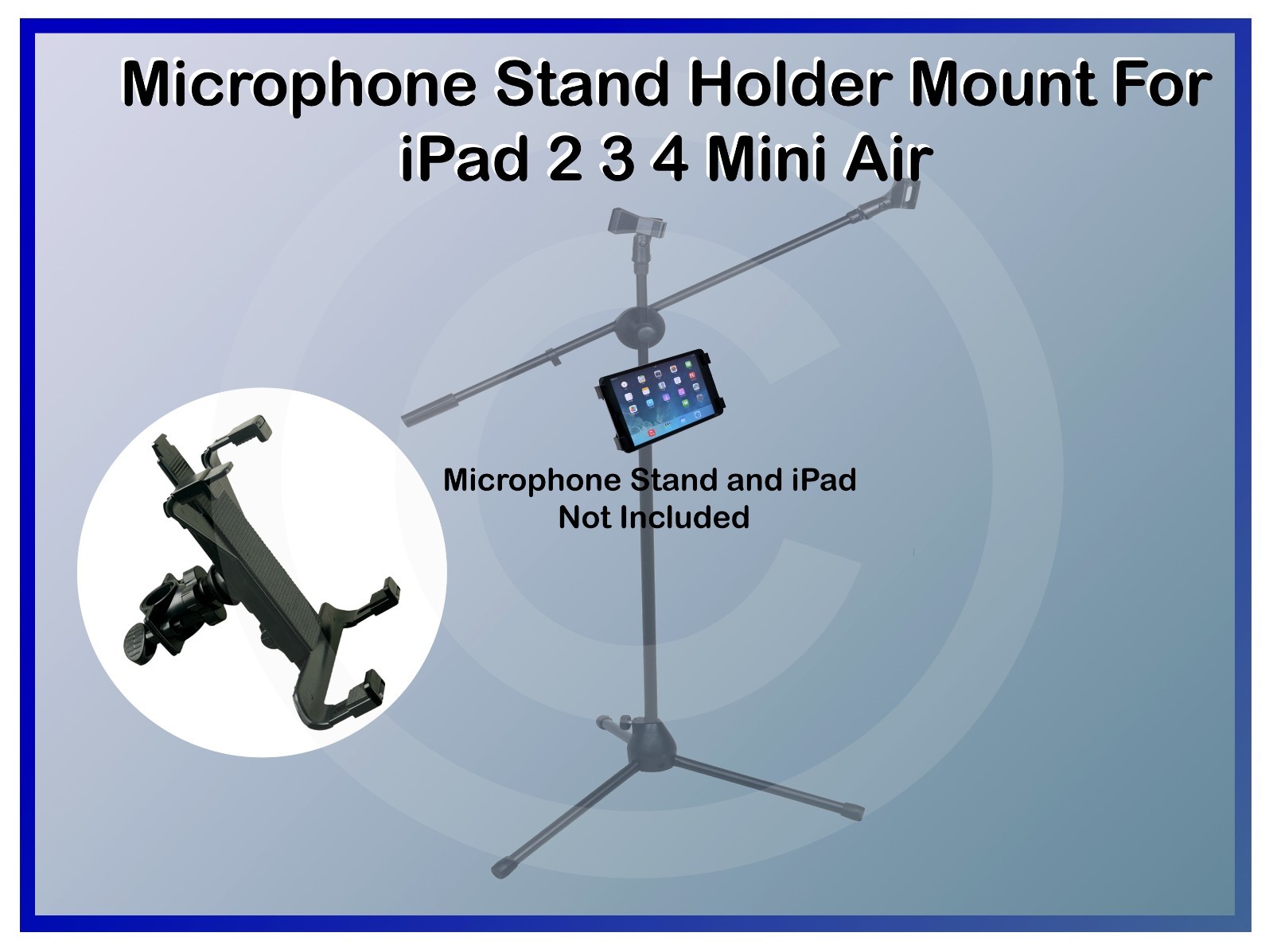 Microphone Stand Holder Mount For iPad 2 3 4 Mini Air

Microphone Stand and iPad Not Included